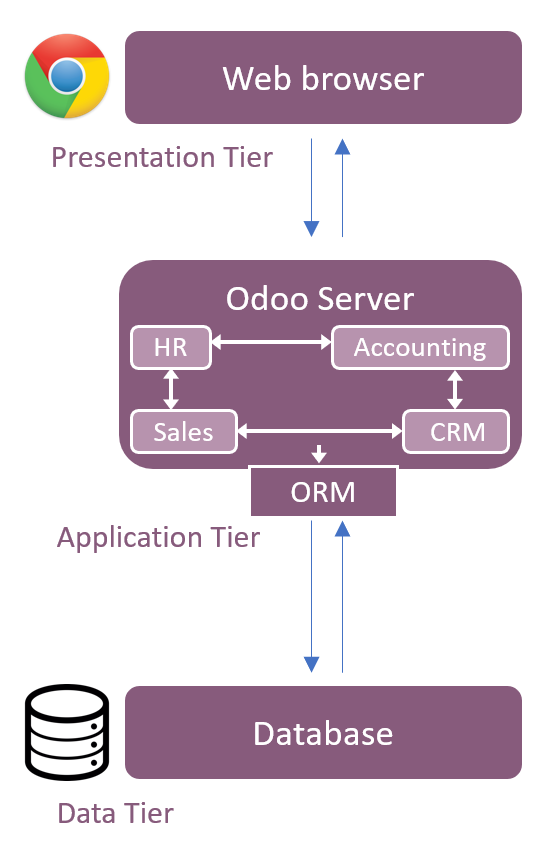 Web browser

Presentation Tier

Odoo Server

HR

Accounting

Sales

CRM

ORM

Application Tier

Database

Data Tier